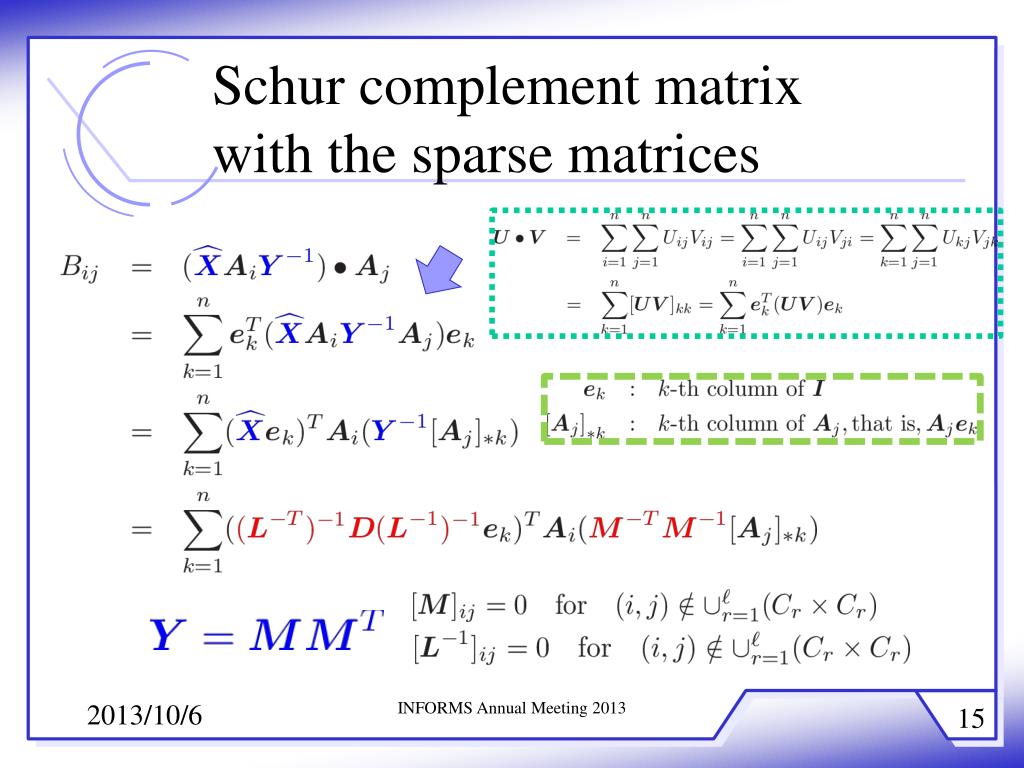 Schur complement matrix with the sparse matrices

$B_{ij} = (\widehat{\boldsymbol{X}}\boldsymbol{A}_i\boldsymbol{Y}^{-1}) \bullet \boldsymbol{A}_j$
$= \sum_{k=1}^{n} \boldsymbol{e}_k^T(\widehat{\boldsymbol{X}}\boldsymbol{A}_i\boldsymbol{Y}^{-1}\boldsymbol{A}_j)\boldsymbol{e}_k$
$= \sum_{k=1}^{n} (\widehat{\boldsymbol{X}}\boldsymbol{e}_k)^T\boldsymbol{A}_i(\boldsymbol{Y}^{-1}[\boldsymbol{A}_j]_{*k})$
$= \sum_{k=1}^{n} ((\boldsymbol{L}^{-T})^{-1}\boldsymbol{D}(\boldsymbol{L}^{-1})^{-1}\boldsymbol{e}_k)^T\boldsymbol{A}_i(\boldsymbol{M}^{-T}\boldsymbol{M}^{-1}[\boldsymbol{A}_j]_{*k})$

$\boldsymbol{U} \bullet \boldsymbol{V} = \sum_{i=1}^{n}\sum_{j=1}^{n} U_{ij}V_{ij} = \sum_{i=1}^{n}\sum_{j=1}^{n} U_{ij}V_{ji} = \sum_{k=1}^{n}\sum_{j=1}^{n} U_{kj}V_{jk}$
$= \sum_{k=1}^{n} [\boldsymbol{U}\boldsymbol{V}]_{kk} = \sum_{k=1}^{n} \boldsymbol{e}_k^T(\boldsymbol{U}\boldsymbol{V})\boldsymbol{e}_k$

$\boldsymbol{e}_k$ : $k$-th column of $\boldsymbol{I}$
$[\boldsymbol{A}_j]_{*k}$ : $k$-th column of $\boldsymbol{A}_j$, that is, $\boldsymbol{A}_j\boldsymbol{e}_k$

$\boldsymbol{Y} = \boldsymbol{M}\boldsymbol{M}^T$
$[\boldsymbol{M}]_{ij} = 0$ for $(i,j) \notin \cup_{r=1}^{\ell}(C_r \times C_r)$
$[\boldsymbol{L}^{-1}]_{ij} = 0$ for $(i,j) \notin \cup_{r=1}^{\ell}(C_r \times C_r)$

2013/10/6
INFORMS Annual Meeting 2013
15